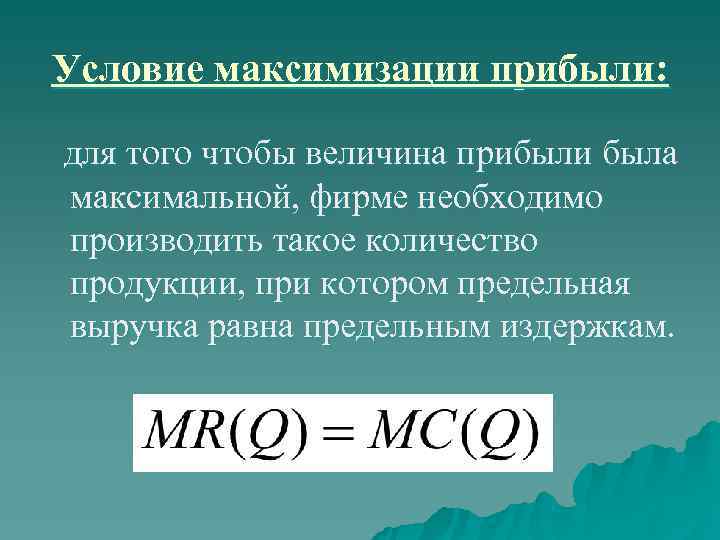 Условие максимизации прибыли:

для того чтобы величина прибыли была максимальной, фирме необходимо производить такое количество продукции, при котором предельная выручка равна предельным издержкам.

$MR(Q) = MC(Q)$